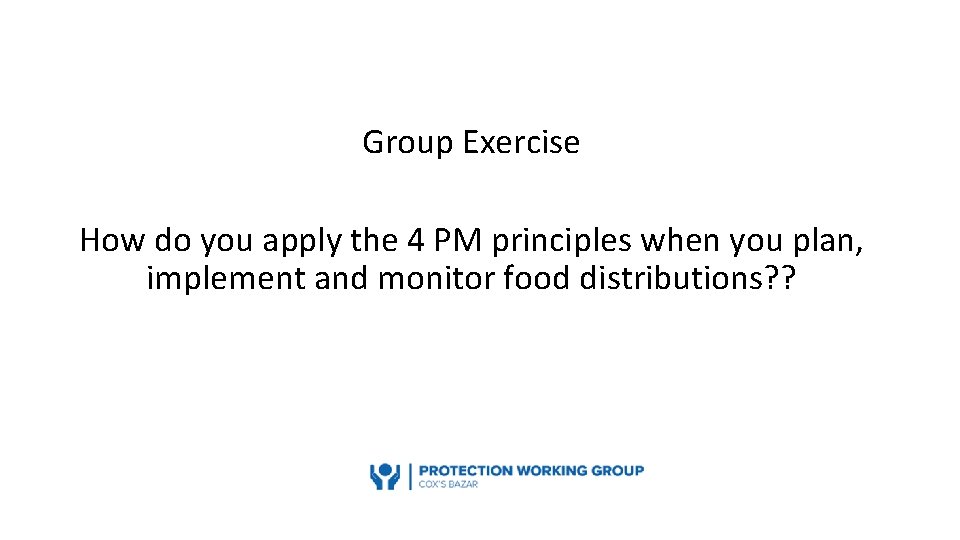 Group Exercise

How do you apply the 4 PM principles when you plan, implement and monitor food distributions??

PROTECTION WORKING GROUP
COX'S BAZAR